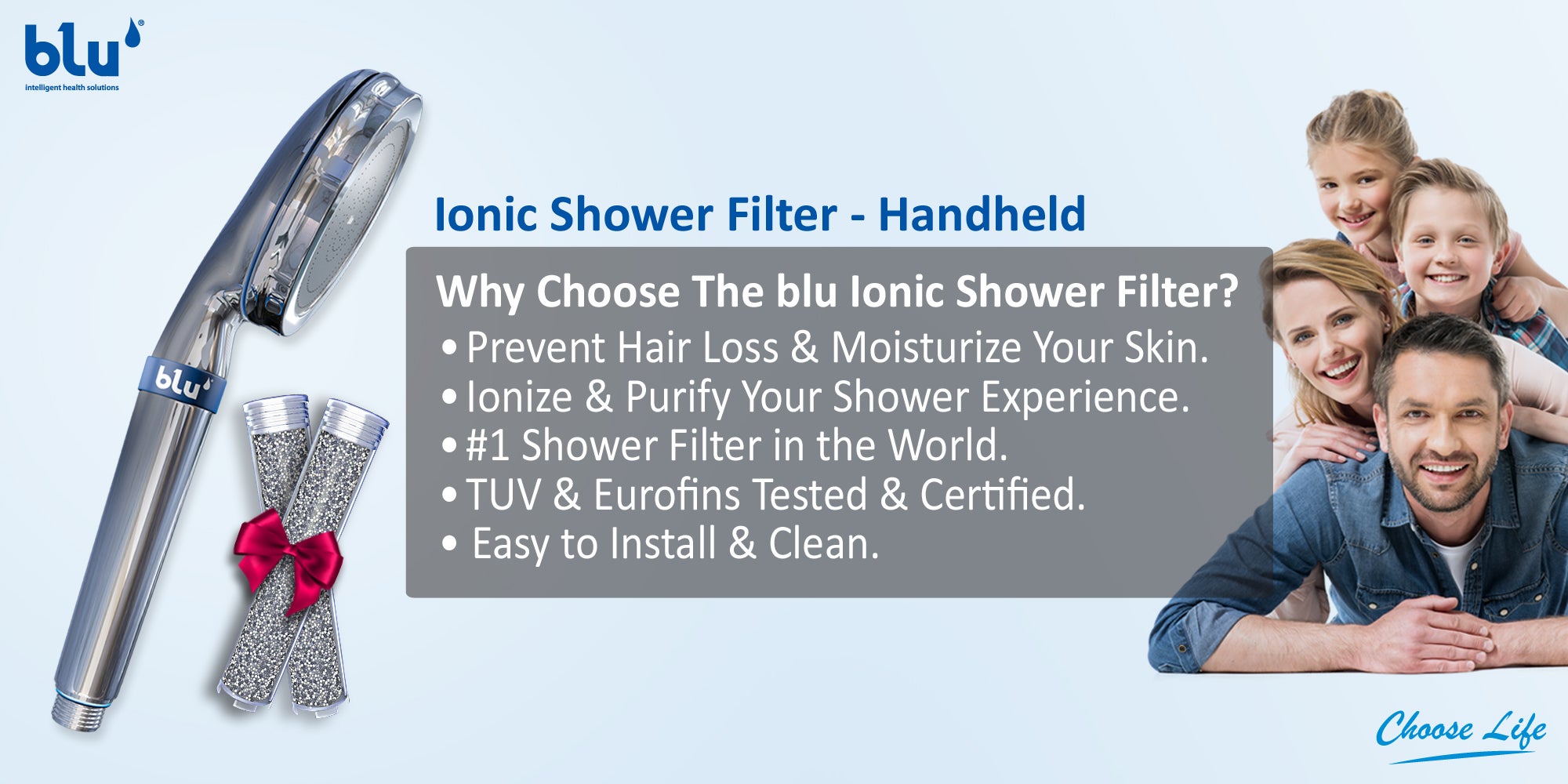 blu®
intelligent health solutions

blu

Ionic Shower Filter - Handheld

Why Choose The blu Ionic Shower Filter?
• Prevent Hair Loss & Moisturize Your Skin.
• Ionize & Purify Your Shower Experience.
• #1 Shower Filter in the World.
• TUV & Eurofins Tested & Certified.
• Easy to Install & Clean.

Choose Life